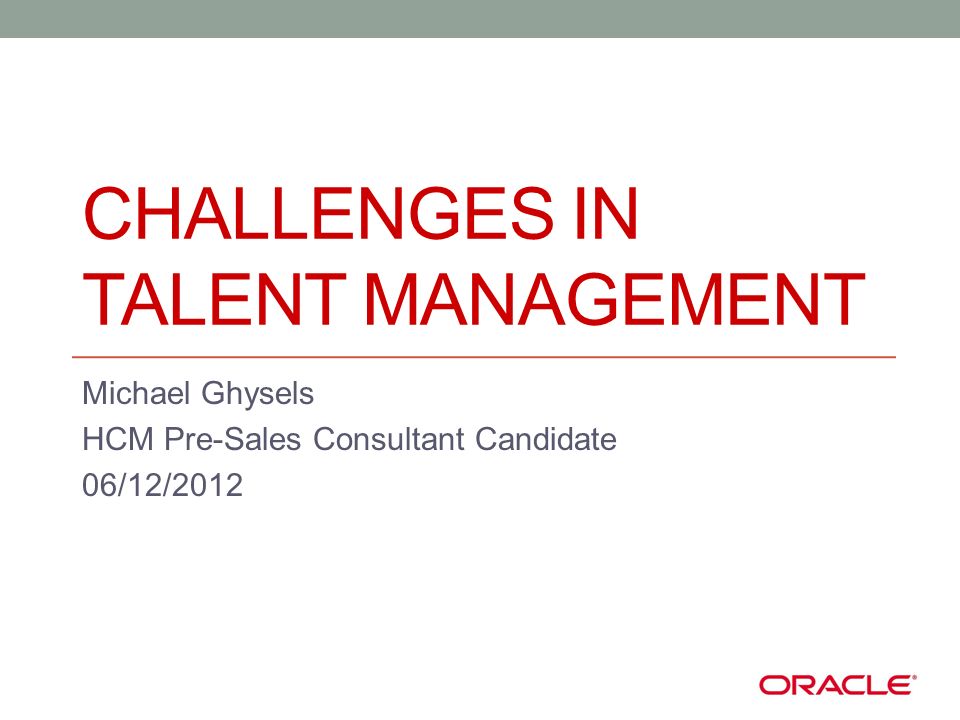 CHALLENGES IN TALENT MANAGEMENT

Michael Ghysels
HCM Pre-Sales Consultant Candidate
06/12/2012

ORACLE®